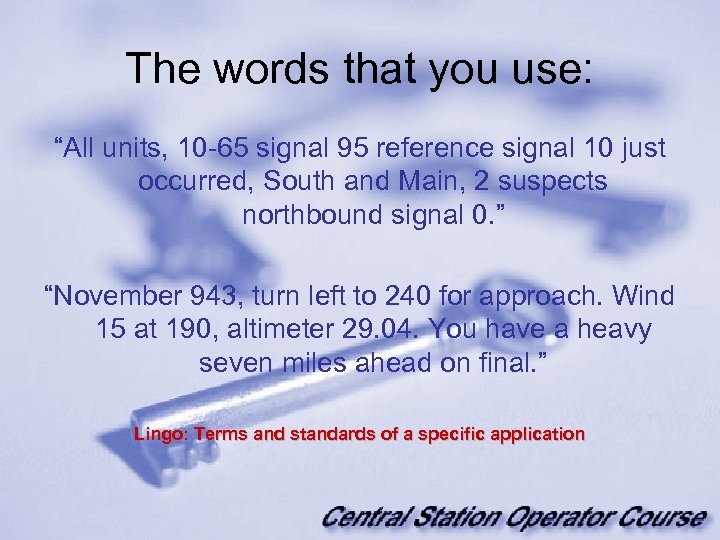 The words that you use:

“All units, 10-65 signal 95 reference signal 10 just occurred, South and Main, 2 suspects northbound signal 0.”

“November 943, turn left to 240 for approach. Wind 15 at 190, altimeter 29.04. You have a heavy seven miles ahead on final.”

Lingo: Terms and standards of a specific application

Central Station Operator Course